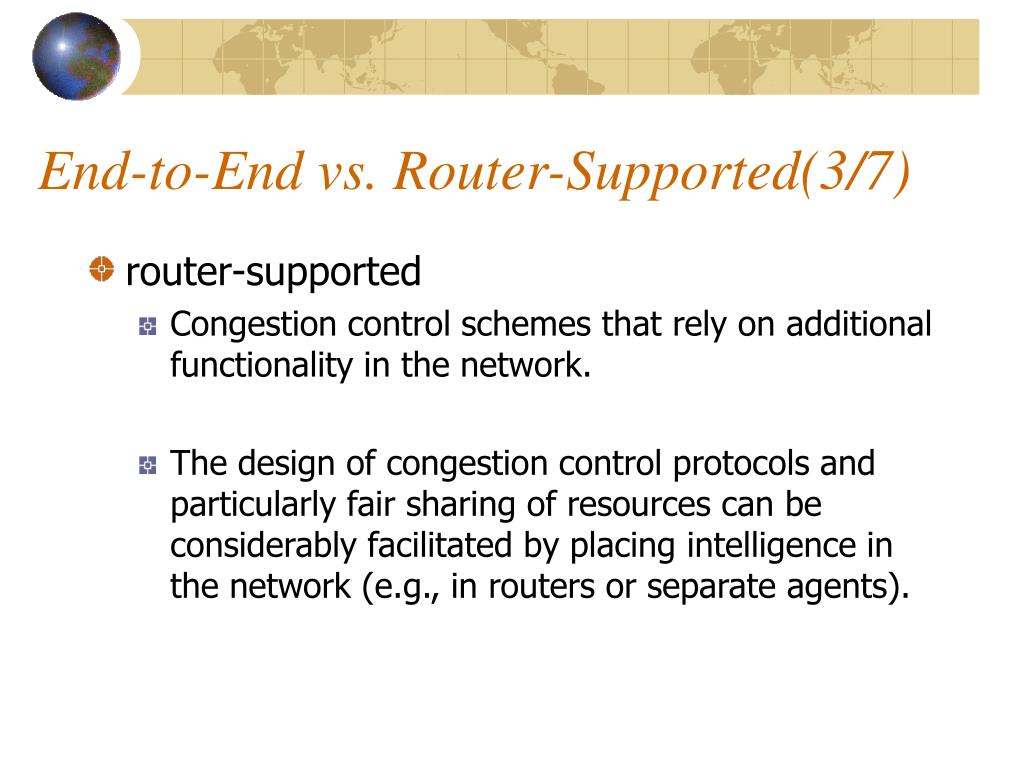 End-to-End vs. Router-Supported(3/7)

router-supported

Congestion control schemes that rely on additional functionality in the network.

The design of congestion control protocols and particularly fair sharing of resources can be considerably facilitated by placing intelligence in the network (e.g., in routers or separate agents).